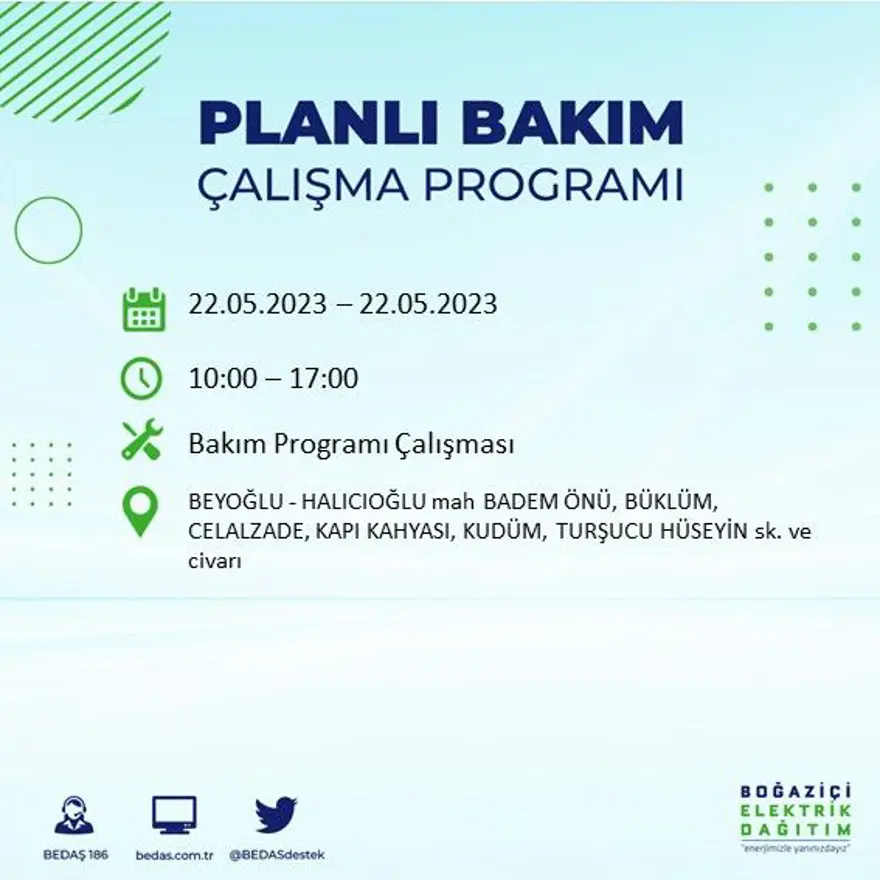 PLANLI BAKIM
ÇALIŞMA PROGRAMI

22.05.2023 – 22.05.2023

10:00 – 17:00

Bakım Programı Çalışması

BEYOĞLU - HALICIOĞLU mah BADEM ÖNÜ, BÜKLÜM, CELALZADE, KAPI KAHYASI, KUDÜM, TURŞUCU HÜSEYİN sk. ve civarı

BEDAŞ 186
bedas.com.tr
@BEDASdestek

BOĞAZİÇİ
ELEKTRİK
DAĞITIM
"enerjimizle yanınızdayız"